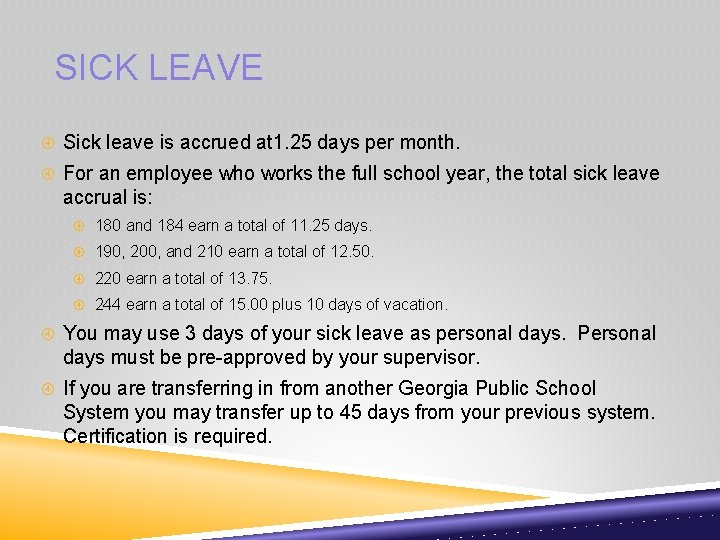 SICK LEAVE

Sick leave is accrued at1.25 days per month.

For an employee who works the full school year, the total sick leave accrual is:

180 and 184 earn a total of 11.25 days.

190, 200, and 210 earn a total of 12.50.

220 earn a total of 13.75.

244 earn a total of 15.00 plus 10 days of vacation.

You may use 3 days of your sick leave as personal days. Personal days must be pre-approved by your supervisor.

If you are transferring in from another Georgia Public School System you may transfer up to 45 days from your previous system. Certification is required.